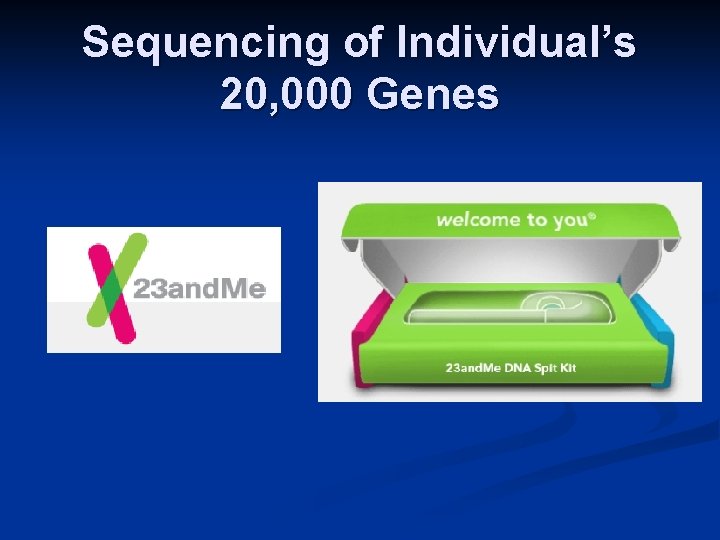 Sequencing of Individual's 20,000 Genes

23andMe

welcome to you®

23andMe DNA Spit Kit